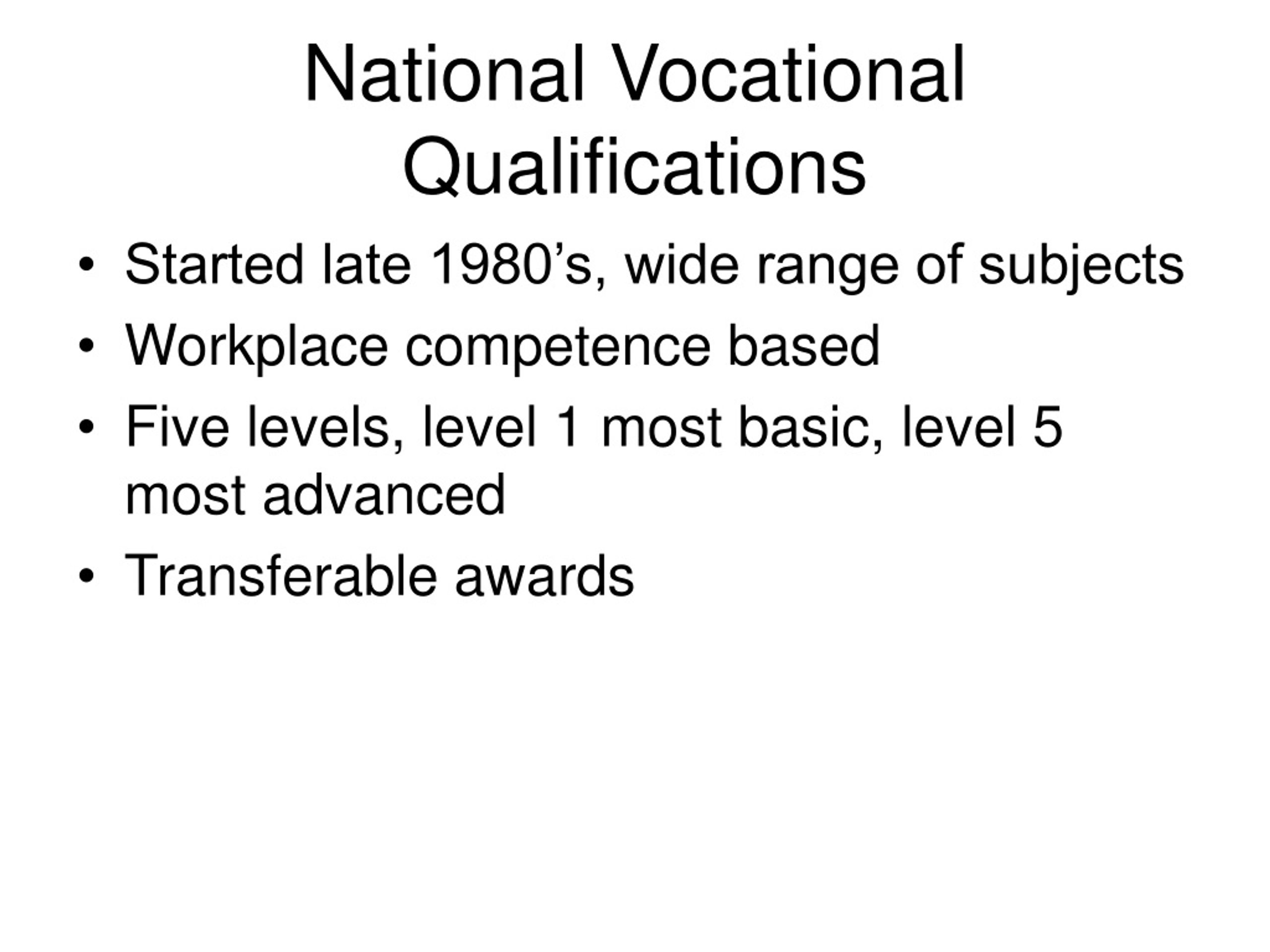 National Vocational Qualifications

• Started late 1980’s, wide range of subjects
• Workplace competence based
• Five levels, level 1 most basic, level 5 most advanced
• Transferable awards